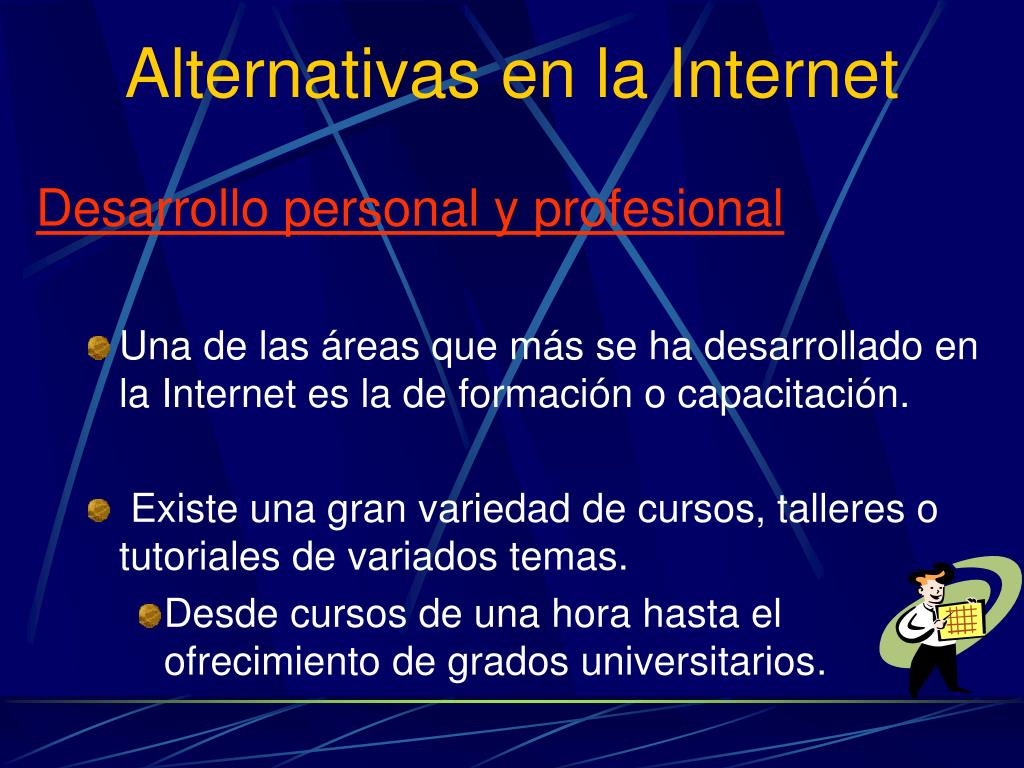 Alternativas en la Internet

Desarrollo personal y profesional

Una de las áreas que más se ha desarrollado en la Internet es la de formación o capacitación.

Existe una gran variedad de cursos, talleres o tutoriales de variados temas.

Desde cursos de una hora hasta el ofrecimiento de grados universitarios.